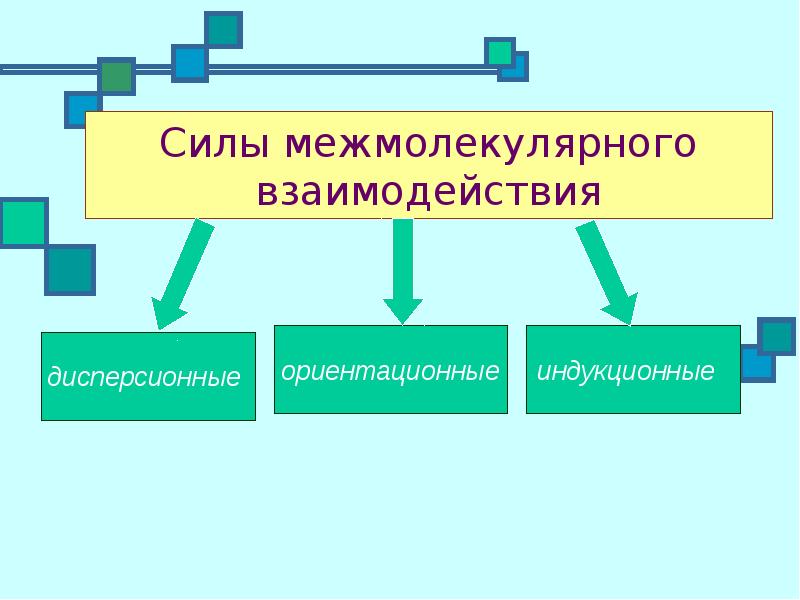 Силы межмолекулярного взаимодействия

дисперсионные

ориентационные

индукционные